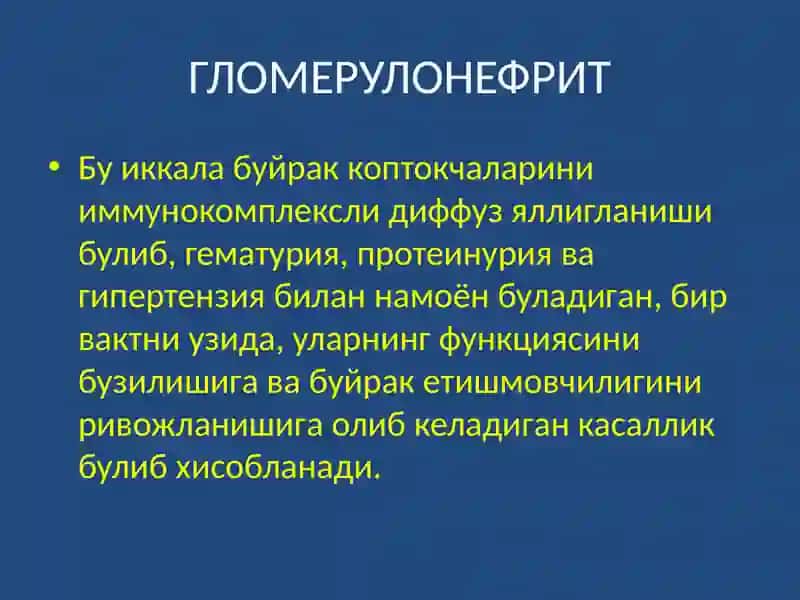 ГЛОМЕРУЛОНЕФРИТ

• Бу иккала буйрак коптокчаларини иммунокомплексли диффуз яллигланиши булиб, гематурия, протеинурия ва гипертензия билан намоён буладиган, бир вактни узида, уларнинг функциясини бузилишига ва буйрак етишмовчилигини ривожланишига олиб келадиган касаллик булиб хисобланади.